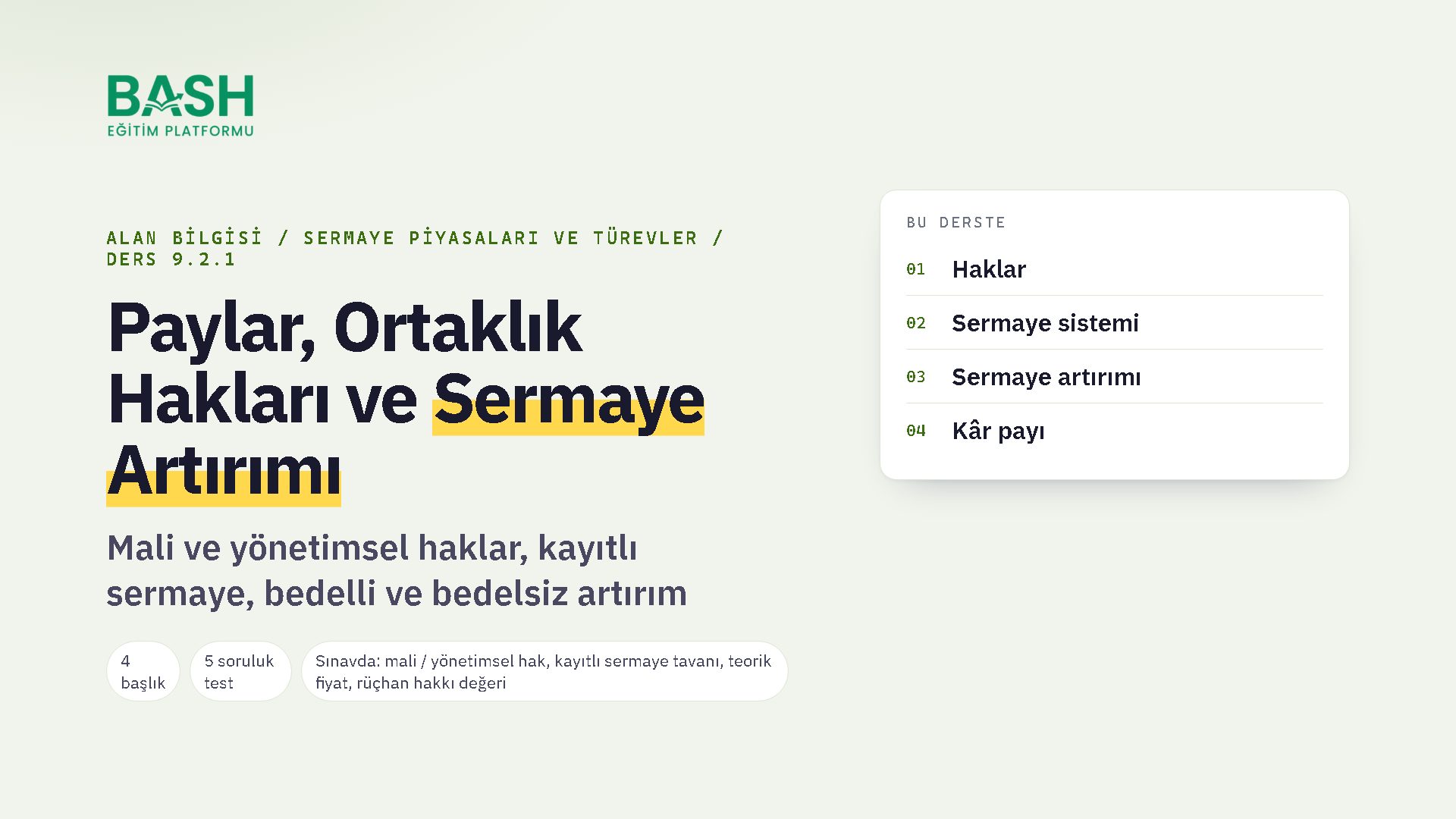 BASH
EĞİTİM PLATFORMU

ALAN BİLGİSİ / SERMAYE PİYASALARI VE TÜREVLER / DERS 9.2.1

Paylar, Ortaklık Hakları ve Sermaye Artırımı

Mali ve yönetimsel haklar, kayıtlı sermaye, bedelli ve bedelsiz artırım

4 başlık

5 soruluk test

Sınavda: mali / yönetimsel hak, kayıtlı sermaye tavanı, teorik fiyat, rüçhan hakkı değeri

BU DERSTE

01 Haklar

02 Sermaye sistemi

03 Sermaye artırımı

04 Kâr payı